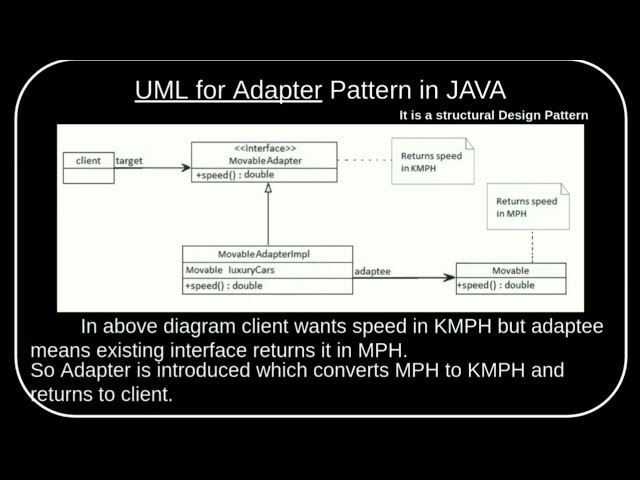 UML for Adapter Pattern in JAVA

It is a structural Design Pattern

client

target

<<interface>>
MovableAdapter

+speed() : double

Returns speed in KMPH

Returns speed in MPH

MovableAdapterImpl

Movable luxuryCars

+speed() : double

adaptee

Movable

+speed() : double

In above diagram client wants speed in KMPH but adaptee means existing interface returns it in MPH.
So Adapter is introduced which converts MPH to KMPH and returns to client.